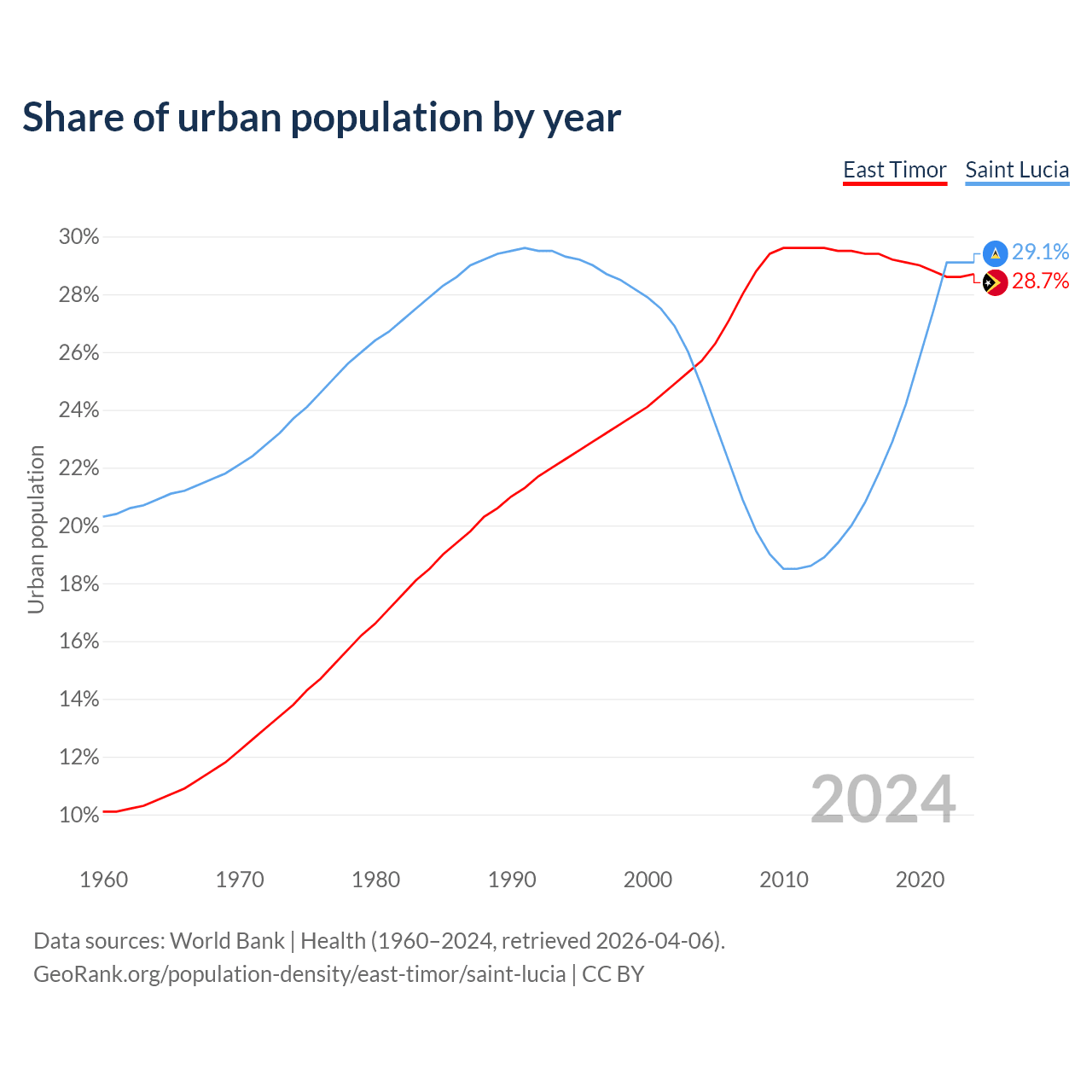 Share of urban population by year

East Timor Saint Lucia

Urban population

30%
28%
26%
24%
22%
20%
18%
16%
14%
12%
10%

29.1%
28.7%

2024

1960 1970 1980 1990 2000 2010 2020

Data sources: World Bank | Health (1960–2024, retrieved 2026-04-06).
GeoRank.org/population-density/east-timor/saint-lucia | CC BY